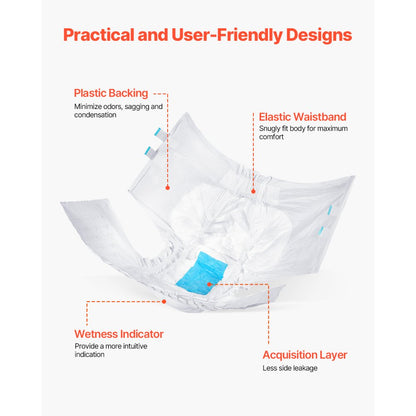 Practical and User-Friendly Designs

Plastic Backing
Minimize odors, sagging and condensation

Elastic Waistband
Snugly fit body for maximum comfort

Wetness Indicator
Provide a more intuitive indication

Acquisition Layer
Less side leakage